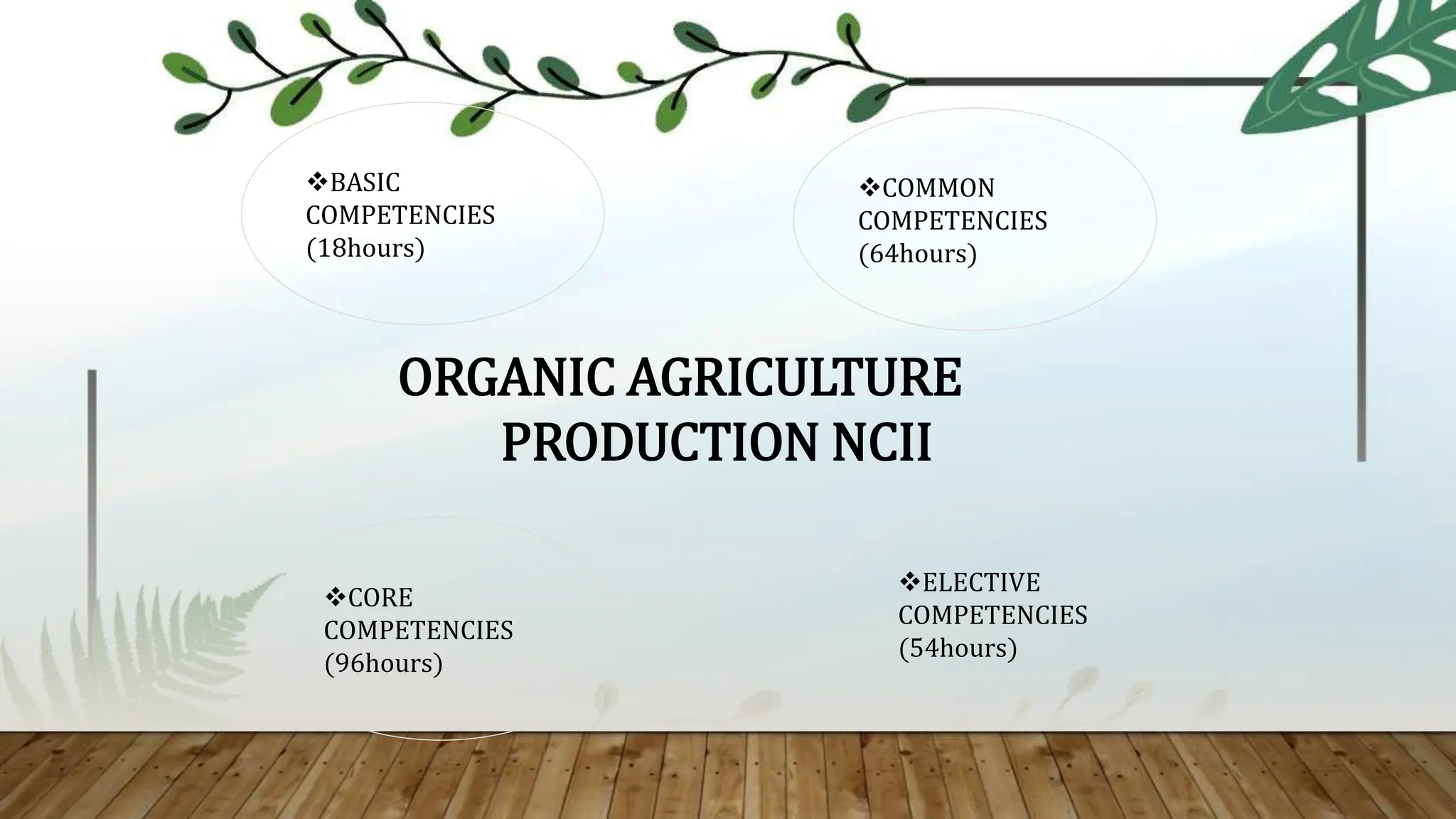 ❖BASIC COMPETENCIES (18hours)

❖COMMON COMPETENCIES (64hours)

ORGANIC AGRICULTURE PRODUCTION NCII

❖CORE COMPETENCIES (96hours)

❖ELECTIVE COMPETENCIES (54hours)